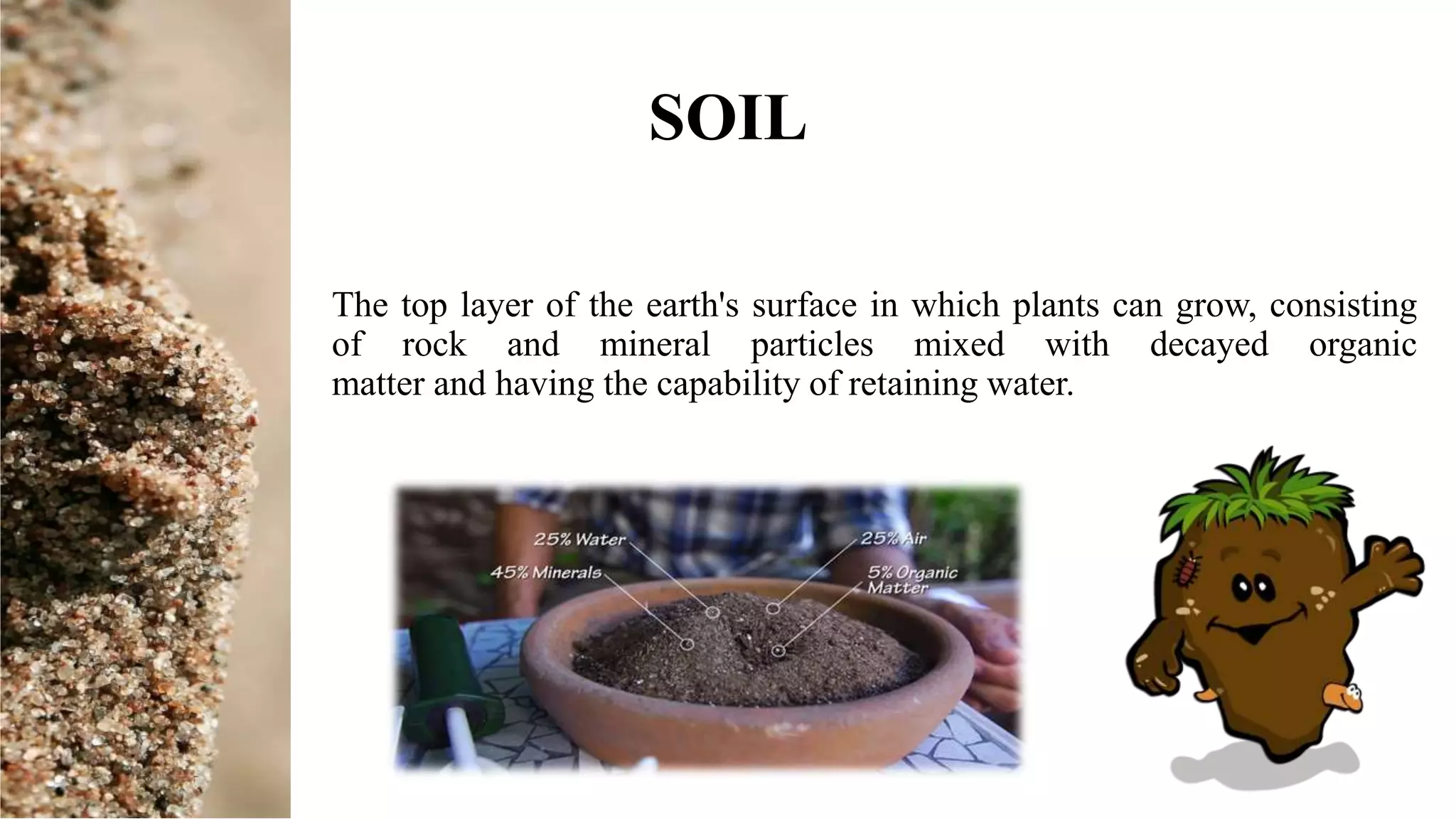 SOIL

The top layer of the earth's surface in which plants can grow, consisting of rock and mineral particles mixed with decayed organic matter and having the capability of retaining water.

25% Water
45% Minerals
25% Air
5% Organic Matter